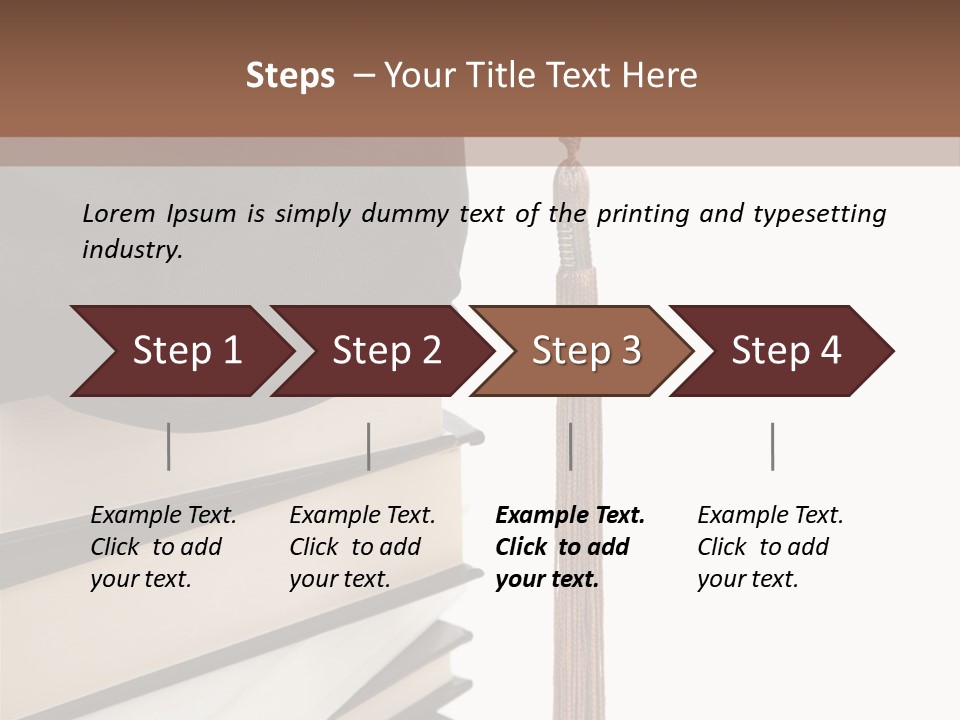 Steps – Your Title Text Here

Lorem Ipsum is simply dummy text of the printing and typesetting industry.

Step 1

Step 2

Step 3

Step 4

Example Text. Click to add your text.

Example Text. Click to add your text.

Example Text. Click to add your text.

Example Text. Click to add your text.